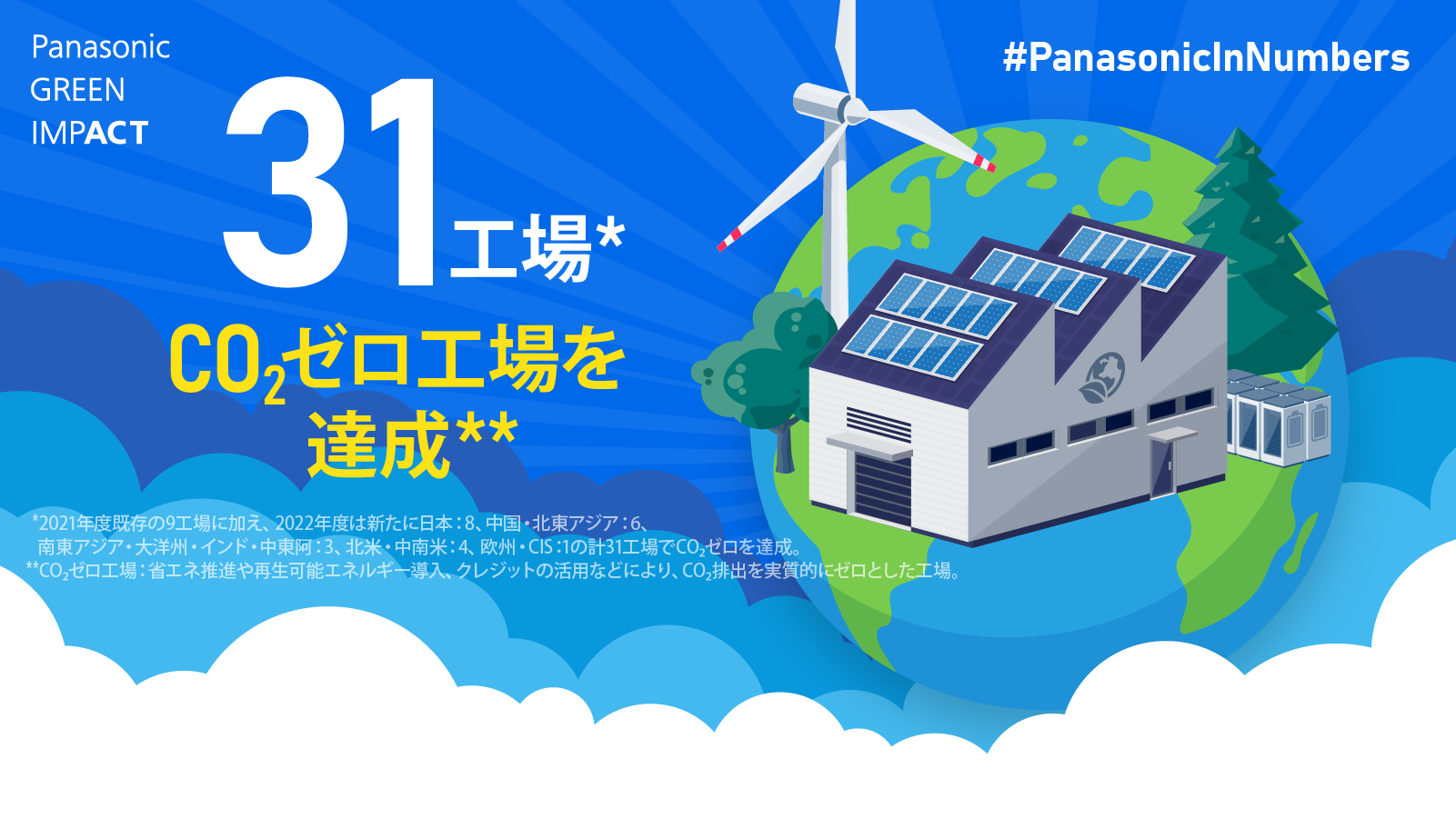 Panasonic
GREEN
IMPACT

#PanasonicInNumbers

31工場*

$CO_2$ゼロ工場を達成**

*2021年度既存の9工場に加え、2022年度は新たに日本：8、中国・北東アジア：6、南東アジア・大洋州・インド・中東阿：3、北米・中南米：4、欧州・CIS：1の計31工場で$CO_2$ゼロを達成。
**$CO_2$ゼロ工場：省エネ推進や再生可能エネルギー導入、クレジットの活用などにより、$CO_2$排出を実質的にゼロとした工場。